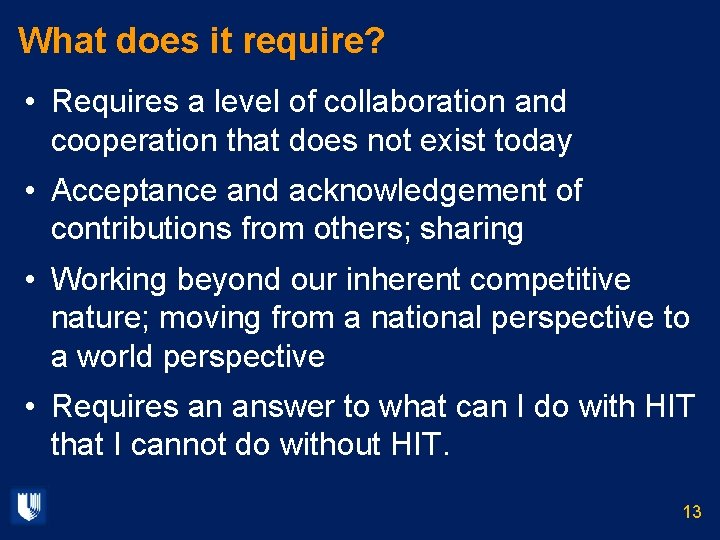 What does it require?

• Requires a level of collaboration and cooperation that does not exist today

• Acceptance and acknowledgement of contributions from others; sharing

• Working beyond our inherent competitive nature; moving from a national perspective to a world perspective

• Requires an answer to what can I do with HIT that I cannot do without HIT.

13